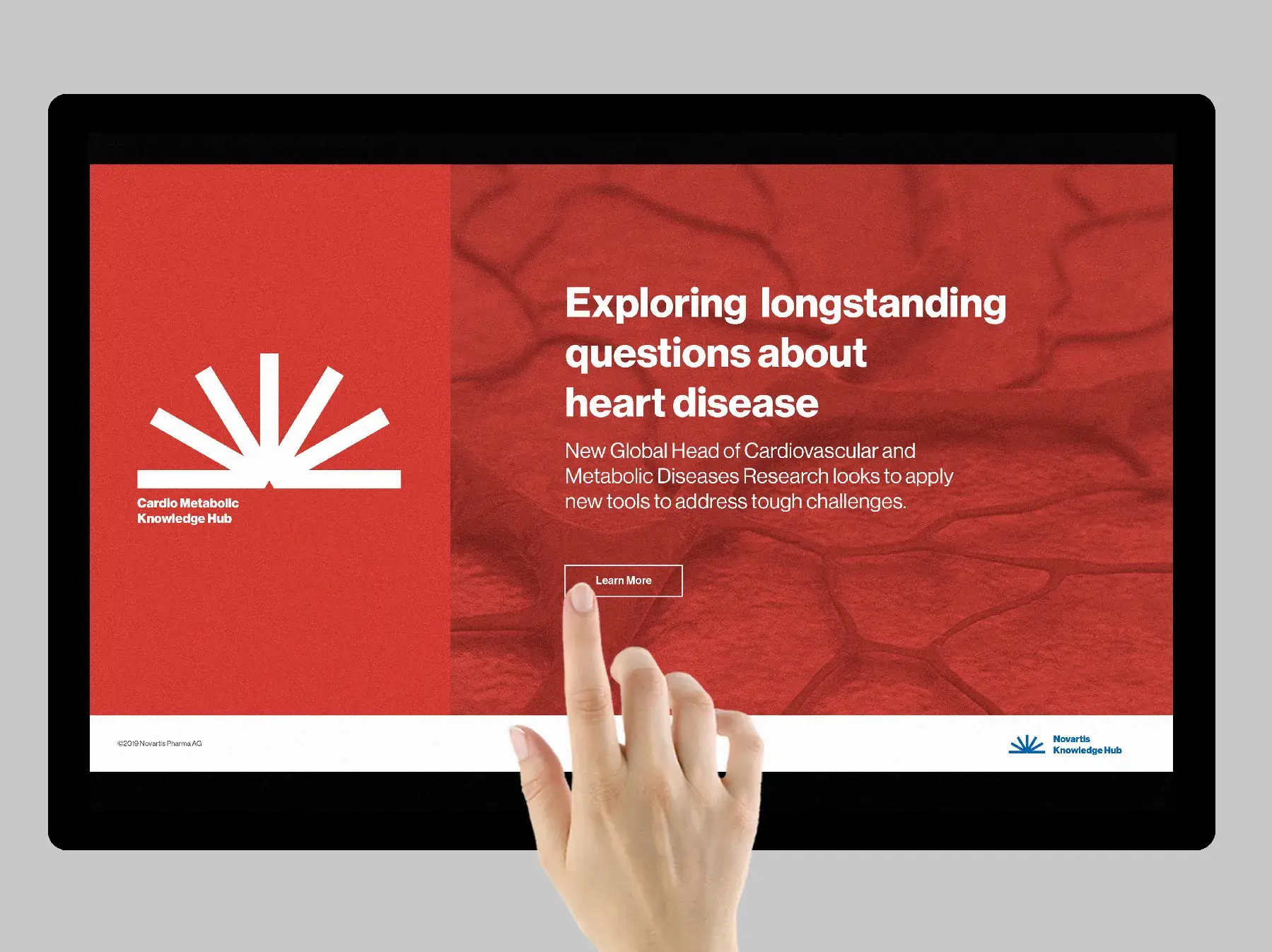 Cardio Metabolic
Knowledge Hub

Exploring longstanding questions about heart disease

New Global Head of Cardiovascular and Metabolic Diseases Research looks to apply new tools to address tough challenges.

Learn More

©2019 Novartis Pharma AG

Novartis
Knowledge Hub